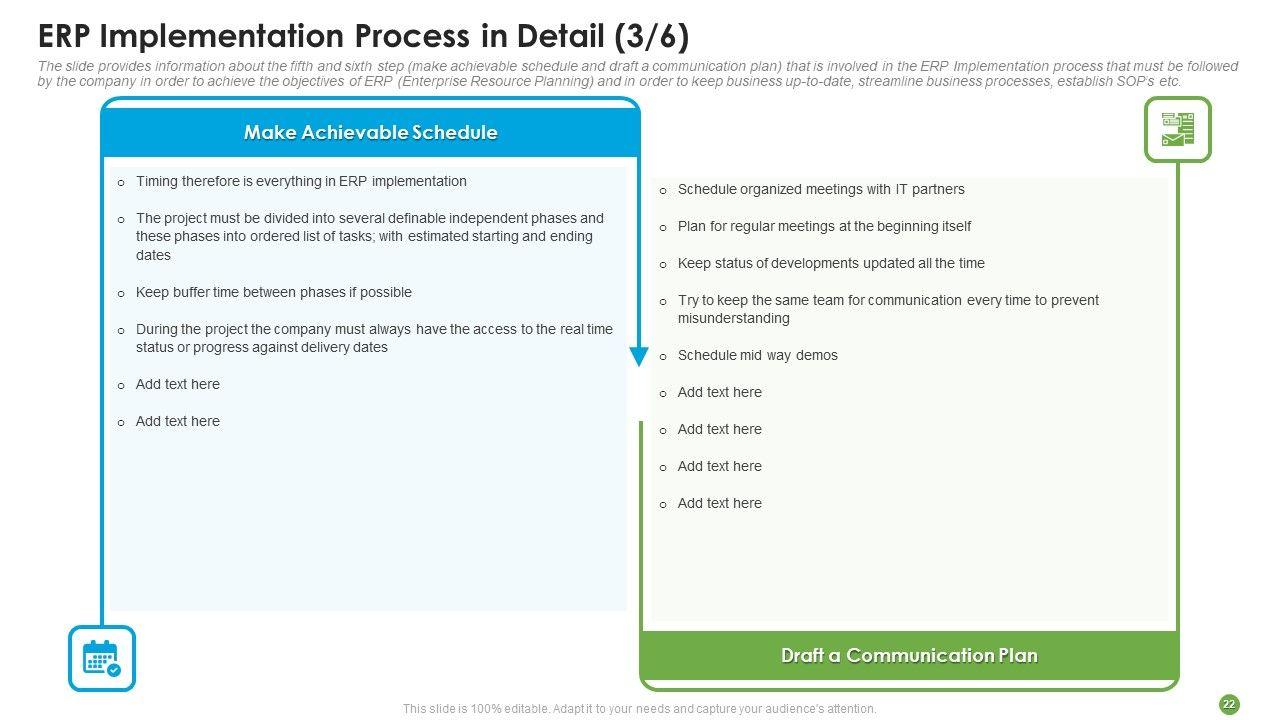 ERP Implementation Process in Detail (3/6)

The slide provides information about the fifth and sixth step (make achievable schedule and draft a communication plan) that is involved in the ERP Implementation process that must be followed by the company in order to achieve the objectives of ERP (Enterprise Resource Planning) and in order to keep business up-to-date, streamline business processes, establish SOP's etc.

Make Achievable Schedule

o Timing therefore is everything in ERP implementation

o The project must be divided into several definable independent phases and these phases into ordered list of tasks; with estimated starting and ending dates

o Keep buffer time between phases if possible

o During the project the company must always have the access to the real time status or progress against delivery dates

o Add text here

o Add text here

o Schedule organized meetings with IT partners

o Plan for regular meetings at the beginning itself

o Keep status of developments updated all the time

o Try to keep the same team for communication every time to prevent misunderstanding

o Schedule mid way demos

o Add text here

o Add text here

o Add text here

o Add text here

Draft a Communication Plan

This slide is 100% editable. Adapt it to your needs and capture your audience's attention.

22